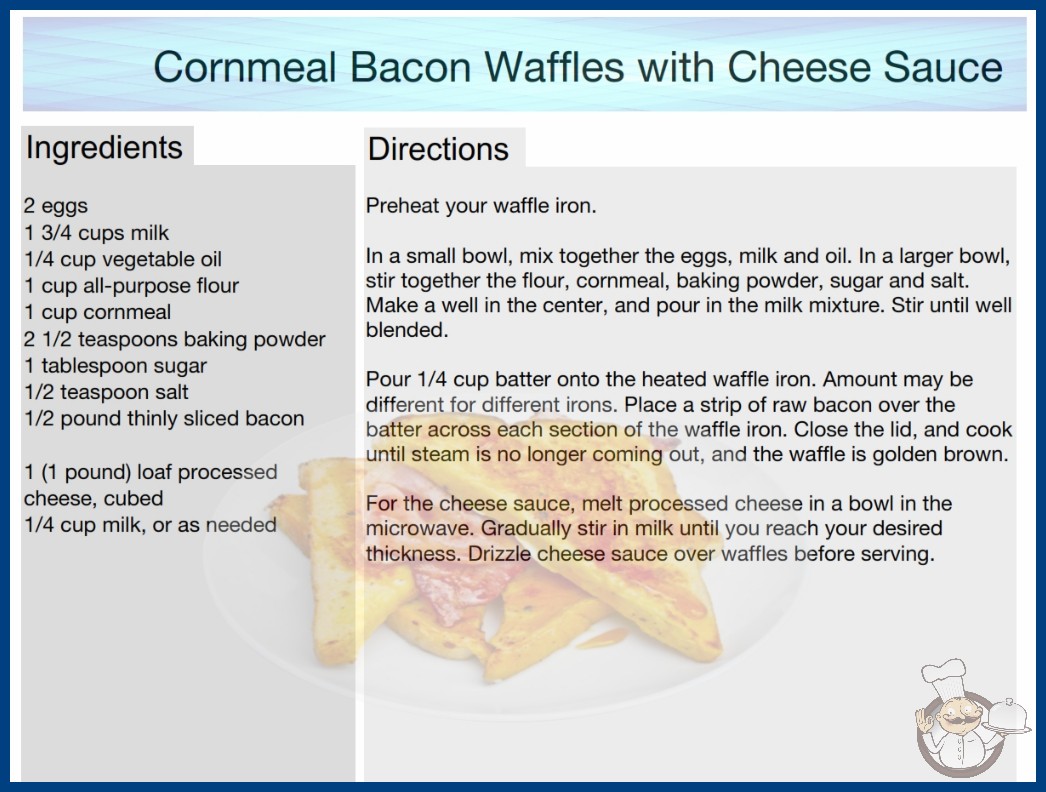 Cornmeal Bacon Waffles with Cheese Sauce

Ingredients

2 eggs
1 3/4 cups milk
1/4 cup vegetable oil
1 cup all-purpose flour
1 cup cornmeal
2 1/2 teaspoons baking powder
1 tablespoon sugar
1/2 teaspoon salt
1/2 pound thinly sliced bacon

1 (1 pound) loaf processed cheese, cubed
1/4 cup milk, or as needed

Directions

Preheat your waffle iron.

In a small bowl, mix together the eggs, milk and oil. In a larger bowl, stir together the flour, cornmeal, baking powder, sugar and salt. Make a well in the center, and pour in the milk mixture. Stir until well blended.

Pour 1/4 cup batter onto the heated waffle iron. Amount may be different for different irons. Place a strip of raw bacon over the batter across each section of the waffle iron. Close the lid, and cook until steam is no longer coming out, and the waffle is golden brown.

For the cheese sauce, melt processed cheese in a bowl in the microwave. Gradually stir in milk until you reach your desired thickness. Drizzle cheese sauce over waffles before serving.